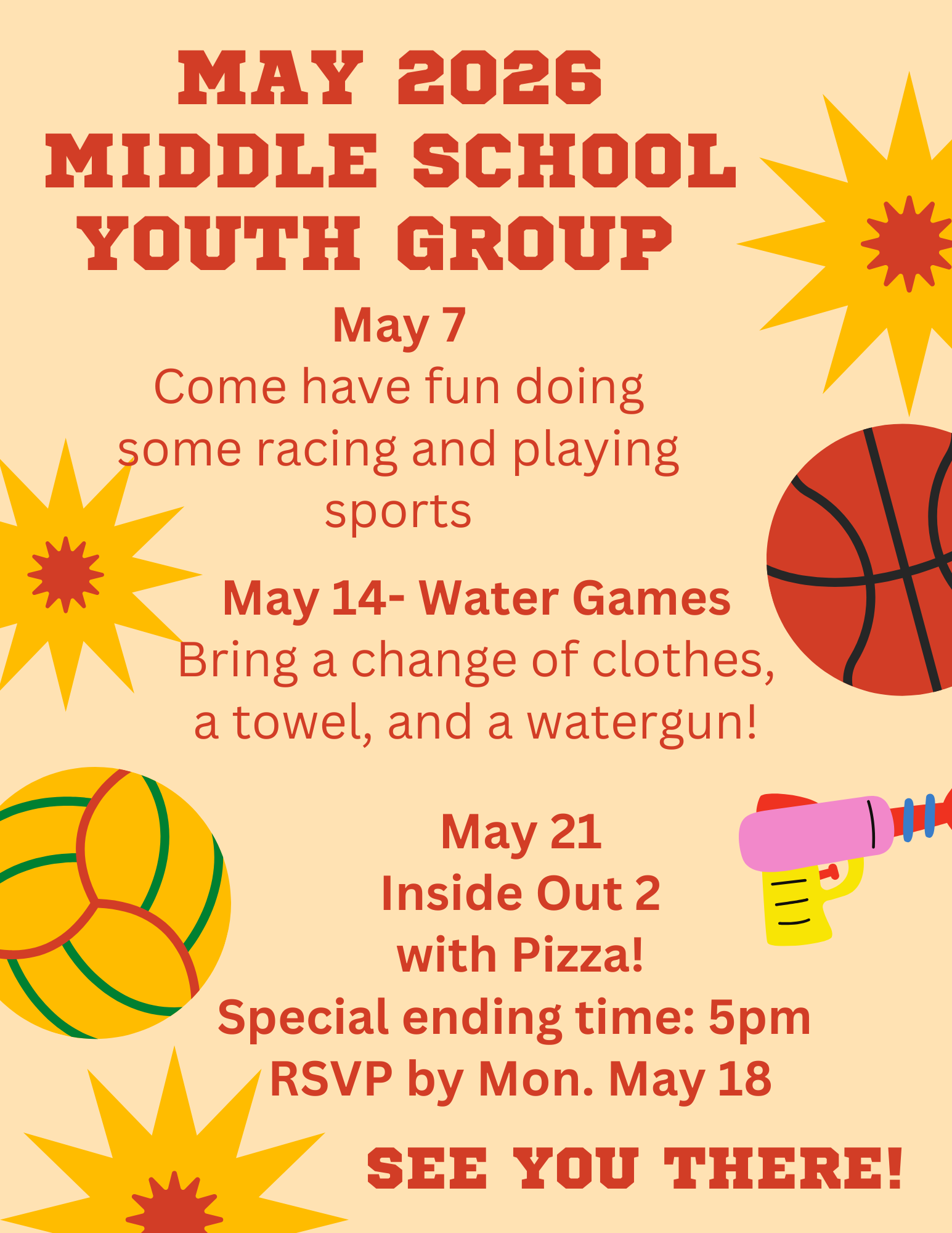 MAY 2026
MIDDLE SCHOOL
YOUTH GROUP

May 7
Come have fun doing some racing and playing sports

May 14- Water Games
Bring a change of clothes, a towel, and a watergun!

May 21
Inside Out 2
with Pizza!
Special ending time: 5pm
RSVP by Mon. May 18

SEE YOU THERE!